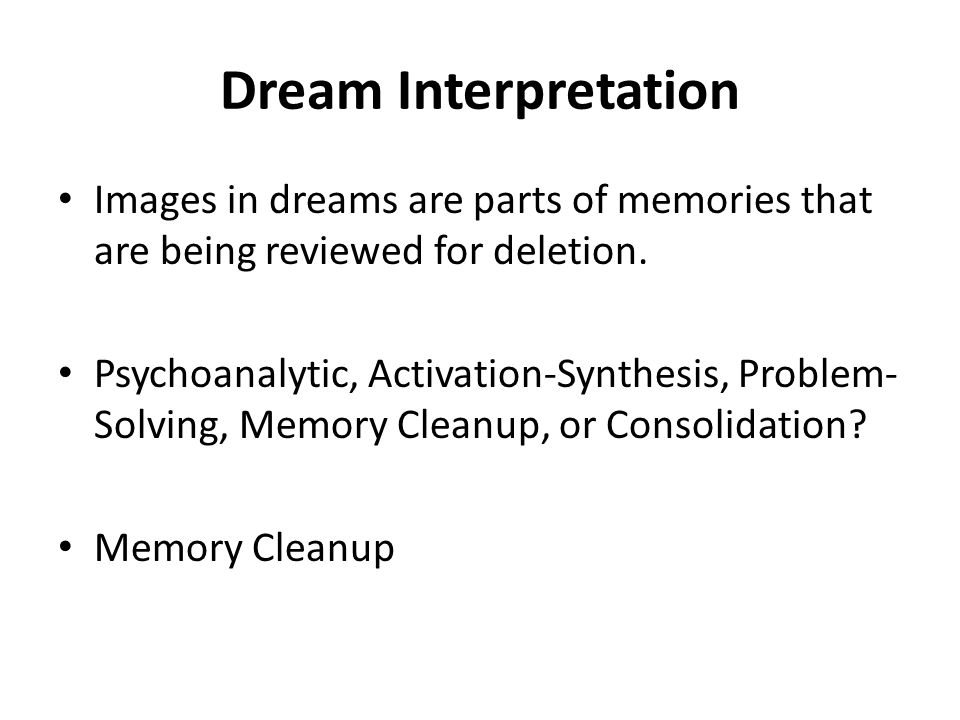 Dream Interpretation

• Images in dreams are parts of memories that are being reviewed for deletion.

• Psychoanalytic, Activation-Synthesis, Problem-Solving, Memory Cleanup, or Consolidation?

• Memory Cleanup